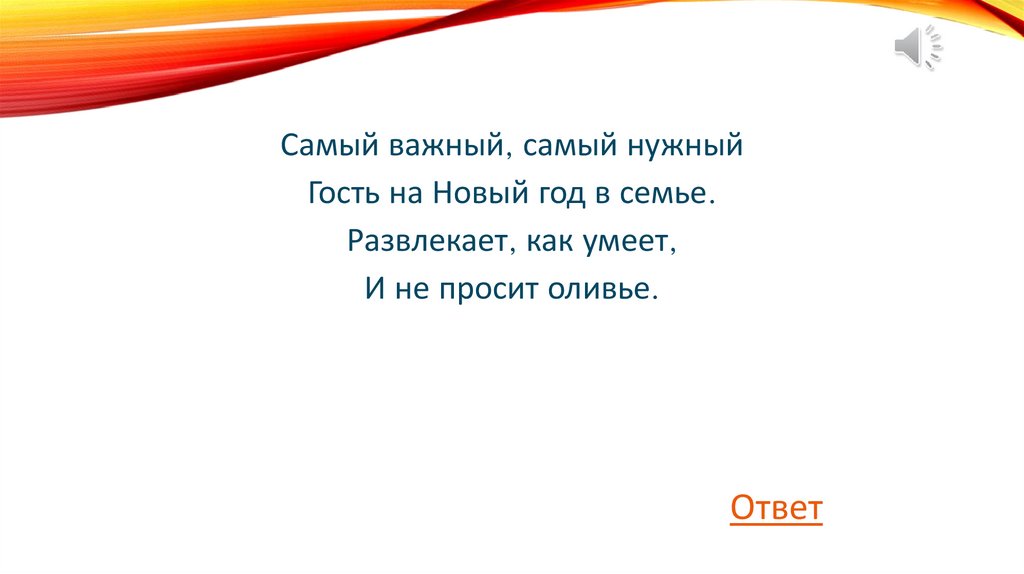 Самый важный, самый нужный
Гость на Новый год в семье.
Развлекает, как умеет,
И не просит оливье.

Ответ